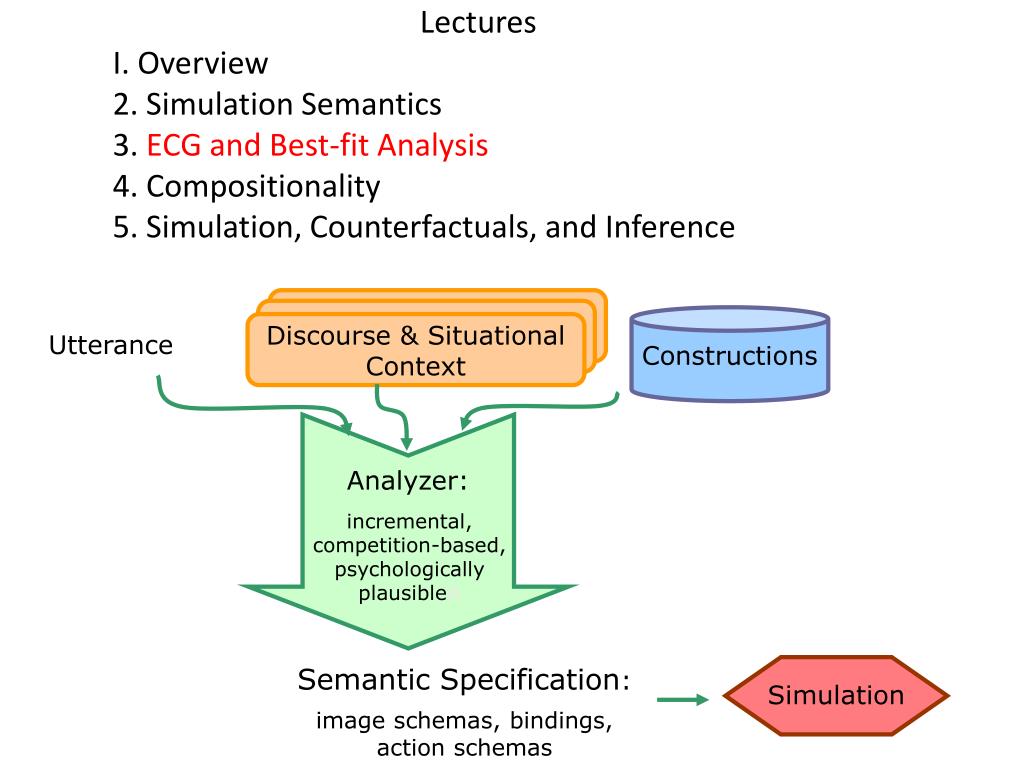 Lectures

I. Overview
2. Simulation Semantics
3. ECG and Best-fit Analysis
4. Compositionality
5. Simulation, Counterfactuals, and Inference

Utterance

Discourse & Situational Context

Constructions

Analyzer:

incremental, competition-based, psychologically plausible

Semantic Specification:

image schemas, bindings, action schemas

Simulation